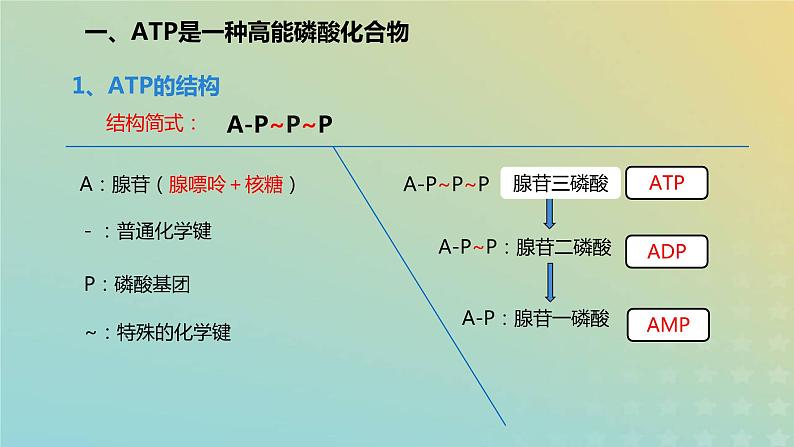 一、ATP是一种高能磷酸化合物

1、ATP的结构

结构简式： A-P~P~P

A：腺苷（腺嘌呤＋核糖）

-：普通化学键

P：磷酸基团

~：特殊的化学键

A-P~P~P 腺苷三磷酸 ATP

A-P~P：腺苷二磷酸 ADP

A-P：腺苷一磷酸 AMP